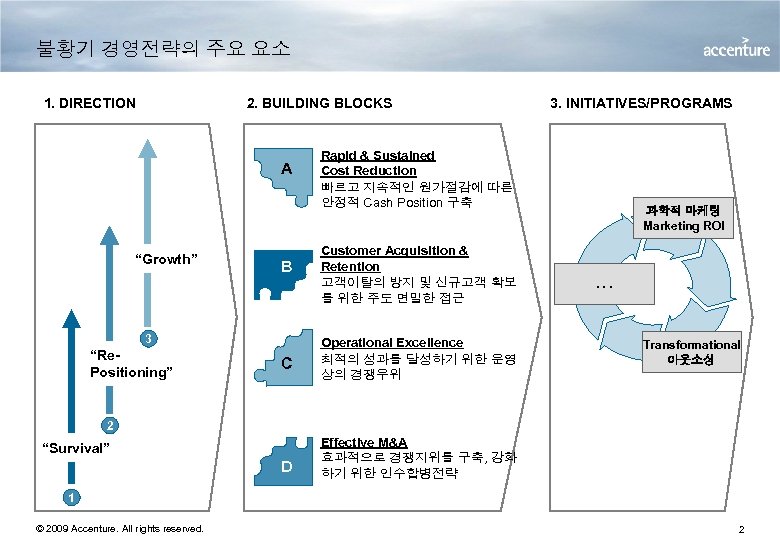 불황기 경영전략의 주요 요소

accenture

1. DIRECTION

"Growth"

3

"Re-Positioning"

2

"Survival"

1

2. BUILDING BLOCKS

A

Rapid & Sustained Cost Reduction
빠르고 지속적인 원가절감에 따른 안정적 Cash Position 구축

B

Customer Acquisition & Retention
고객이탈의 방지 및 신규고객 확보를 위한 주도 면밀한 접근

C

Operational Excellence
최적의 성과를 달성하기 위한 운영상의 경쟁우위

D

Effective M&A
효과적으로 경쟁지위를 구축, 강화하기 위한 인수합병전략

3. INITIATIVES/PROGRAMS

과학적 마케팅 Marketing ROI

...

Transformational 아웃소싱

© 2009 Accenture. All rights reserved.

2